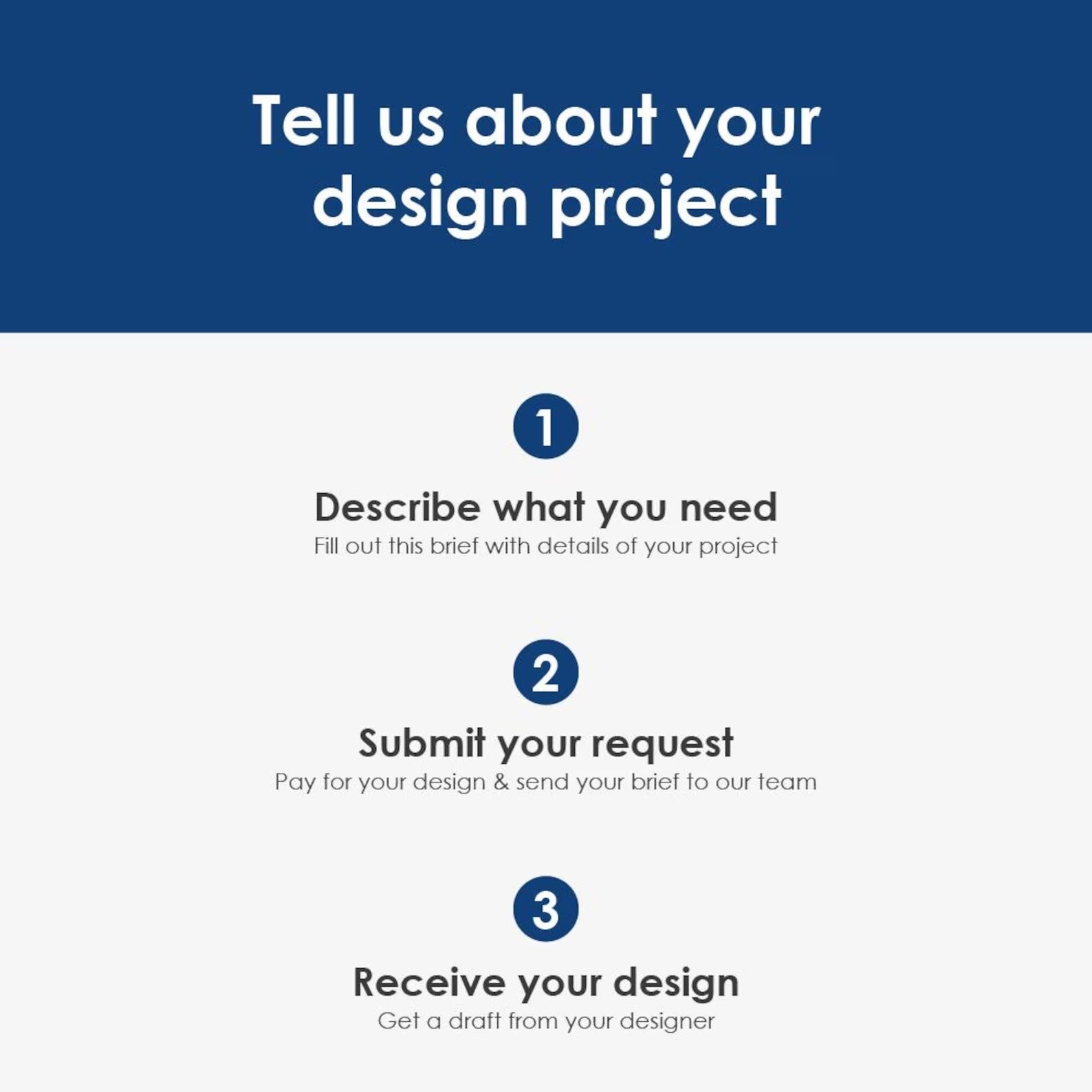 Tell us about your design project

1

Describe what you need
Fill out this brief with details of your project

2

Submit your request
Pay for your design & send your brief to our team

3

Receive your design
Get a draft from your designer